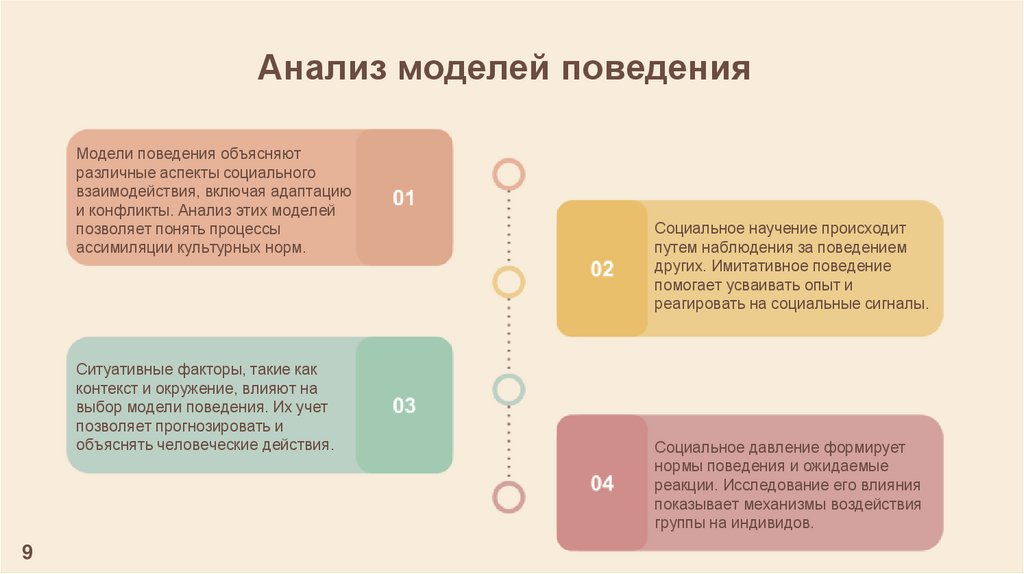 Анализ моделей поведения

Модели поведения объясняют различные аспекты социального взаимодействия, включая адаптацию и конфликты. Анализ этих моделей позволяет понять процессы ассимиляции культурных норм.

01

02

Социальное научение происходит путем наблюдения за поведением других. Имитативное поведение помогает усваивать опыт и реагировать на социальные сигналы.

Ситуативные факторы, такие как контекст и окружение, влияют на выбор модели поведения. Их учет позволяет прогнозировать и объяснять человеческие действия.

03

04

Социальное давление формирует нормы поведения и ожидаемые реакции. Исследование его влияния показывает механизмы воздействия группы на индивидов.

9